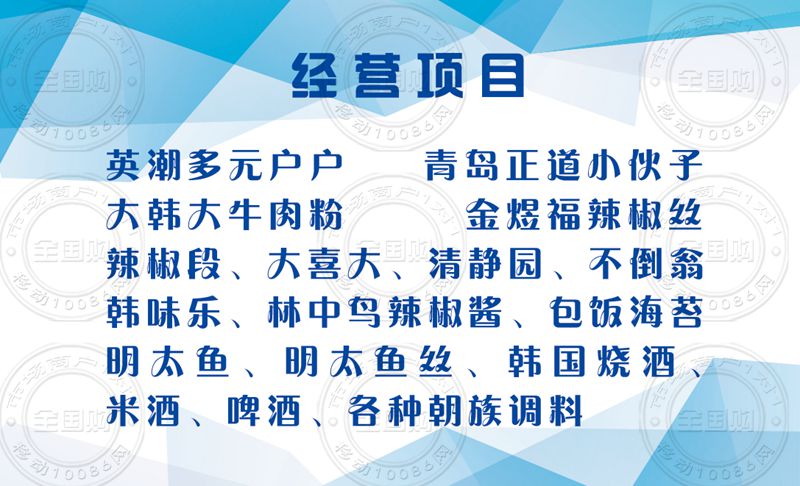 经营项目

英潮多元户户　　青岛正道小伙子
大韩大牛肉粉　　金煜福辣椒丝
辣椒段、大喜大、清静园、不倒翁
韩味乐、林中鸟辣椒酱、包饭海苔
明太鱼、明太鱼丝、韩国烧酒、
米酒、啤酒、各种朝族调料

市场商户1对1
全国购
移动10086网